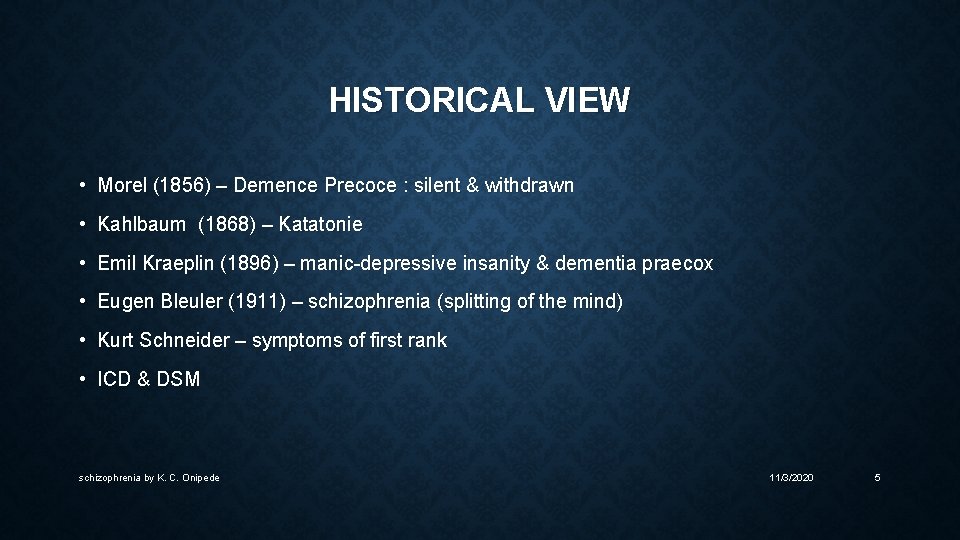 HISTORICAL VIEW

• Morel (1856) – Demence Precoce : silent & withdrawn

• Kahlbaum (1868) – Katatonie

• Emil Kraeplin (1896) – manic-depressive insanity & dementia praecox

• Eugen Bleuler (1911) – schizophrenia (splitting of the mind)

• Kurt Schneider – symptoms of first rank

• ICD & DSM

schizophrenia by K. C. Onipede

11/3/2020

5